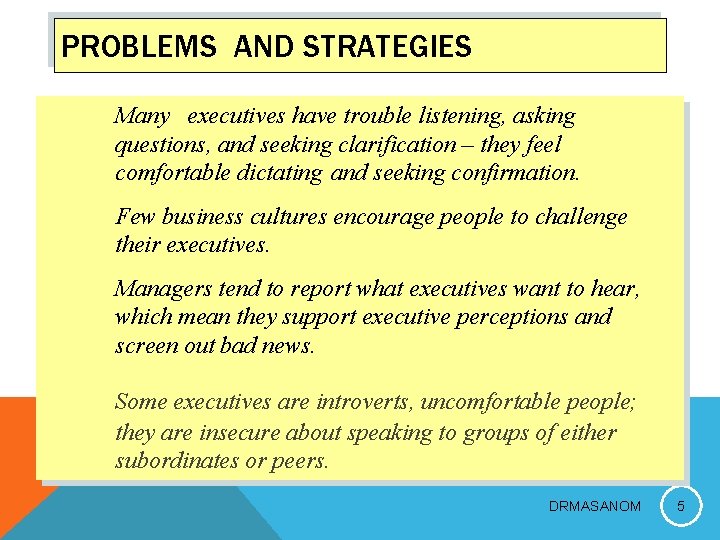 PROBLEMS AND STRATEGIES

Many executives have trouble listening, asking questions, and seeking clarification – they feel comfortable dictating and seeking confirmation.

Few business cultures encourage people to challenge their executives.

Managers tend to report what executives want to hear, which mean they support executive perceptions and screen out bad news.

Some executives are introverts, uncomfortable people; they are insecure about speaking to groups of either subordinates or peers.

DRMASANOM 5